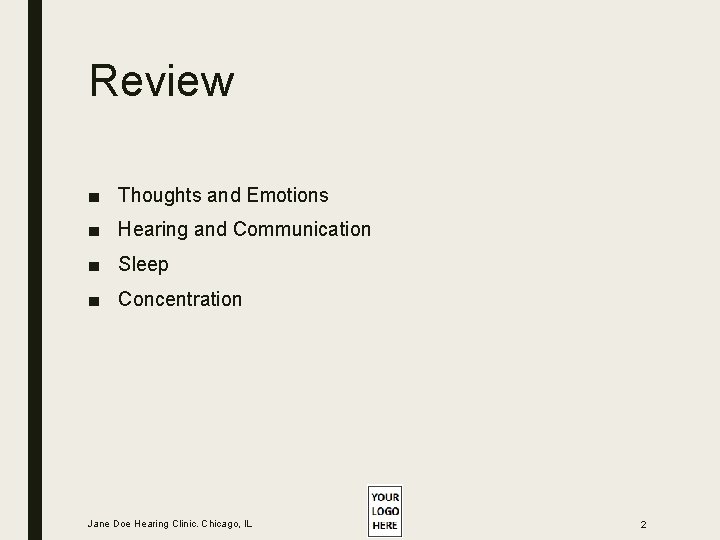 Review

■ Thoughts and Emotions
■ Hearing and Communication
■ Sleep
■ Concentration

Jane Doe Hearing Clinic. Chicago, IL

YOUR LOGO HERE

2